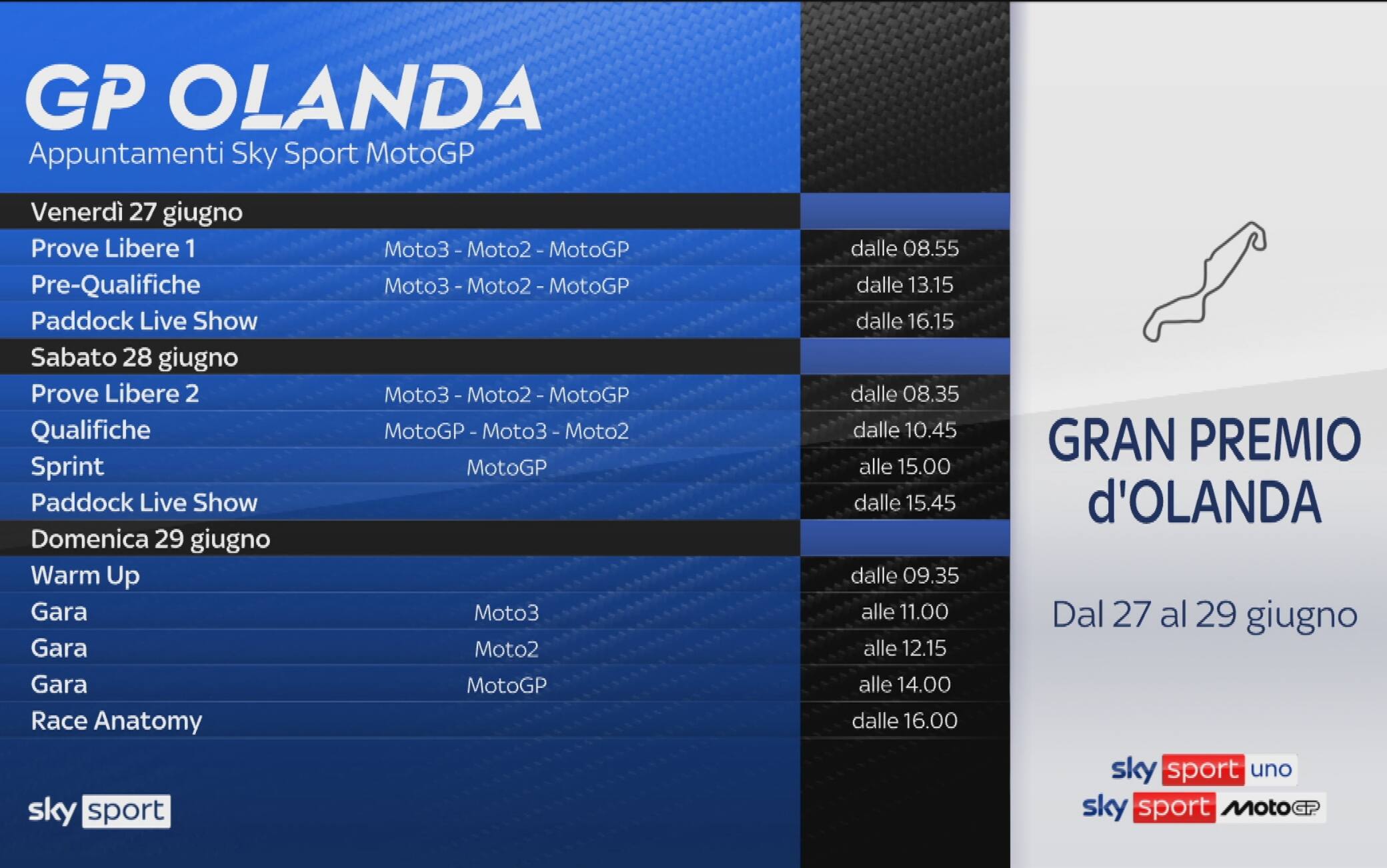 GP OLANDA
Appuntamenti Sky Sport MotoGP

| Venerdì 27 giugno | | |
|---|---|---|
| Prove Libere 1 | Moto3 - Moto2 - MotoGP | dalle 08.55 |
| Pre-Qualifiche | Moto3 - Moto2 - MotoGP | dalle 13.15 |
| Paddock Live Show | | dalle 16.15 |
| Sabato 28 giugno | | |
| Prove Libere 2 | Moto3 - Moto2 - MotoGP | dalle 08.35 |
| Qualifiche | MotoGP - Moto3 - Moto2 | dalle 10.45 |
| Sprint | MotoGP | alle 15.00 |
| Paddock Live Show | | dalle 15.45 |
| Domenica 29 giugno | | |
| Warm Up | | dalle 09.35 |
| Gara | Moto3 | alle 11.00 |
| Gara | Moto2 | alle 12.15 |
| Gara | MotoGP | alle 14.00 |
| Race Anatomy | | dalle 16.00 |

sky sport

GRAN PREMIO d'OLANDA

Dal 27 al 29 giugno

sky sport uno
sky sport MotoGP